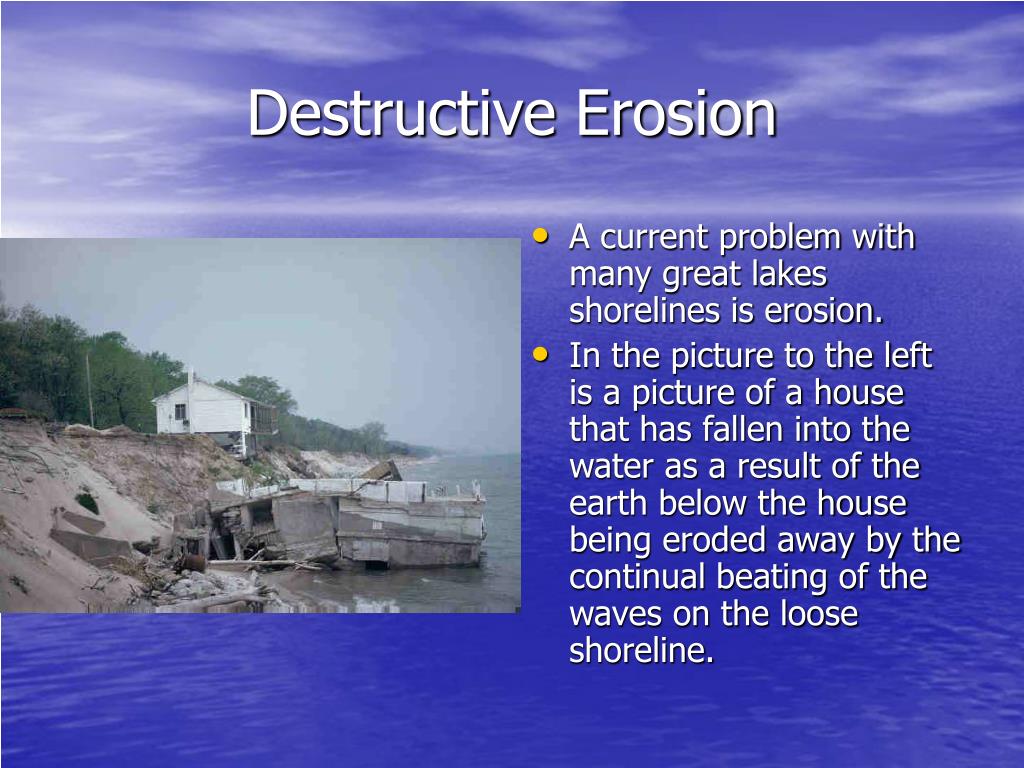 Destructive Erosion

• A current problem with many great lakes shorelines is erosion.
• In the picture to the left is a picture of a house that has fallen into the water as a result of the earth below the house being eroded away by the continual beating of the waves on the loose shoreline.